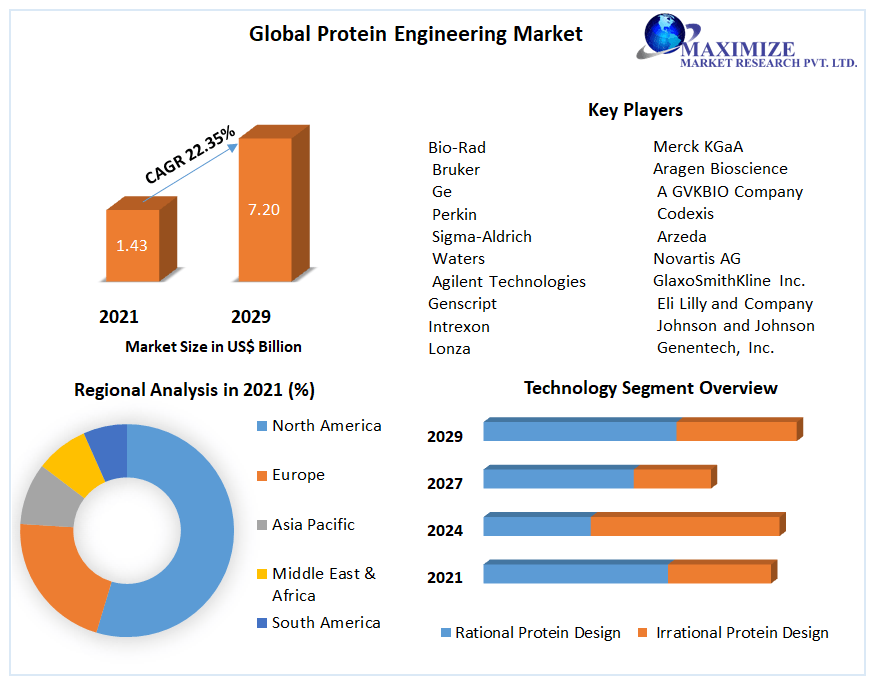 Global Protein Engineering Market

MAXIMIZE
MARKET RESEARCH PVT. LTD.

CAGR 22.35%

1.43

7.20

2021

2029

Market Size in US$ Billion

Key Players

Bio-Rad
Bruker
Ge
Perkin
Sigma-Aldrich
Waters
Agilent Technologies
Genscript
Intrexon
Lonza

Merck KGaA
Aragen Bioscience
A GVKBIO Company
Codexis
Arzeda
Novartis AG
GlaxoSmithKline Inc.
Eli Lilly and Company
Johnson and Johnson
Genentech, Inc.

Regional Analysis in 2021 (%)

North America
Europe
Asia Pacific
Middle East & Africa
South America

Technology Segment Overview

2029
2027
2024
2021

Rational Protein Design
Irrational Protein Design